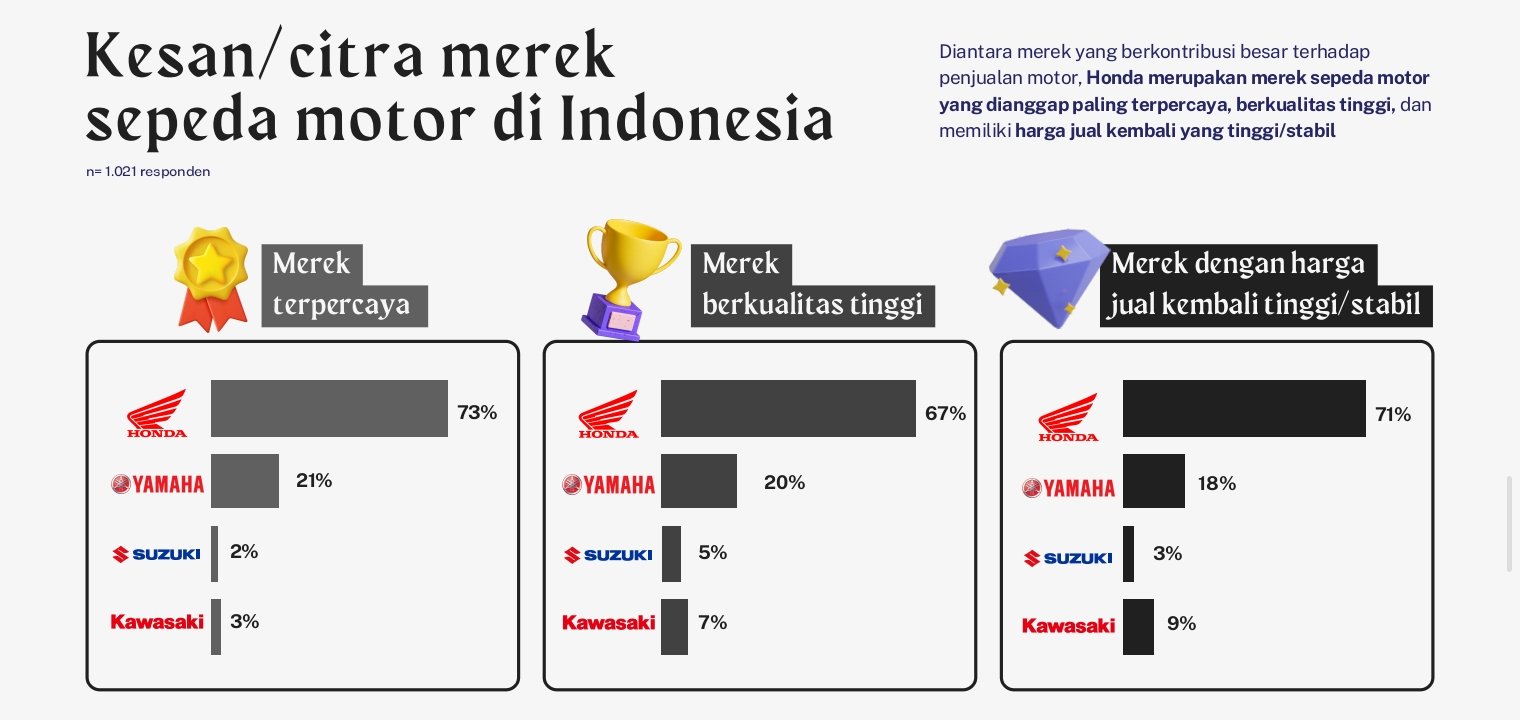 Kesan/citra merek sepeda motor di Indonesia

n= 1.021 responden

Diantara merek yang berkontribusi besar terhadap penjualan motor, Honda merupakan merek sepeda motor yang dianggap paling terpercaya, berkualitas tinggi, dan memiliki harga jual kembali yang tinggi/stabil

Merek terpercaya

HONDA 73%
YAMAHA 21%
SUZUKI 2%
Kawasaki 3%

Merek berkualitas tinggi

HONDA 67%
YAMAHA 20%
SUZUKI 5%
Kawasaki 7%

Merek dengan harga jual kembali tinggi/stabil

HONDA 71%
YAMAHA 18%
SUZUKI 3%
Kawasaki 9%